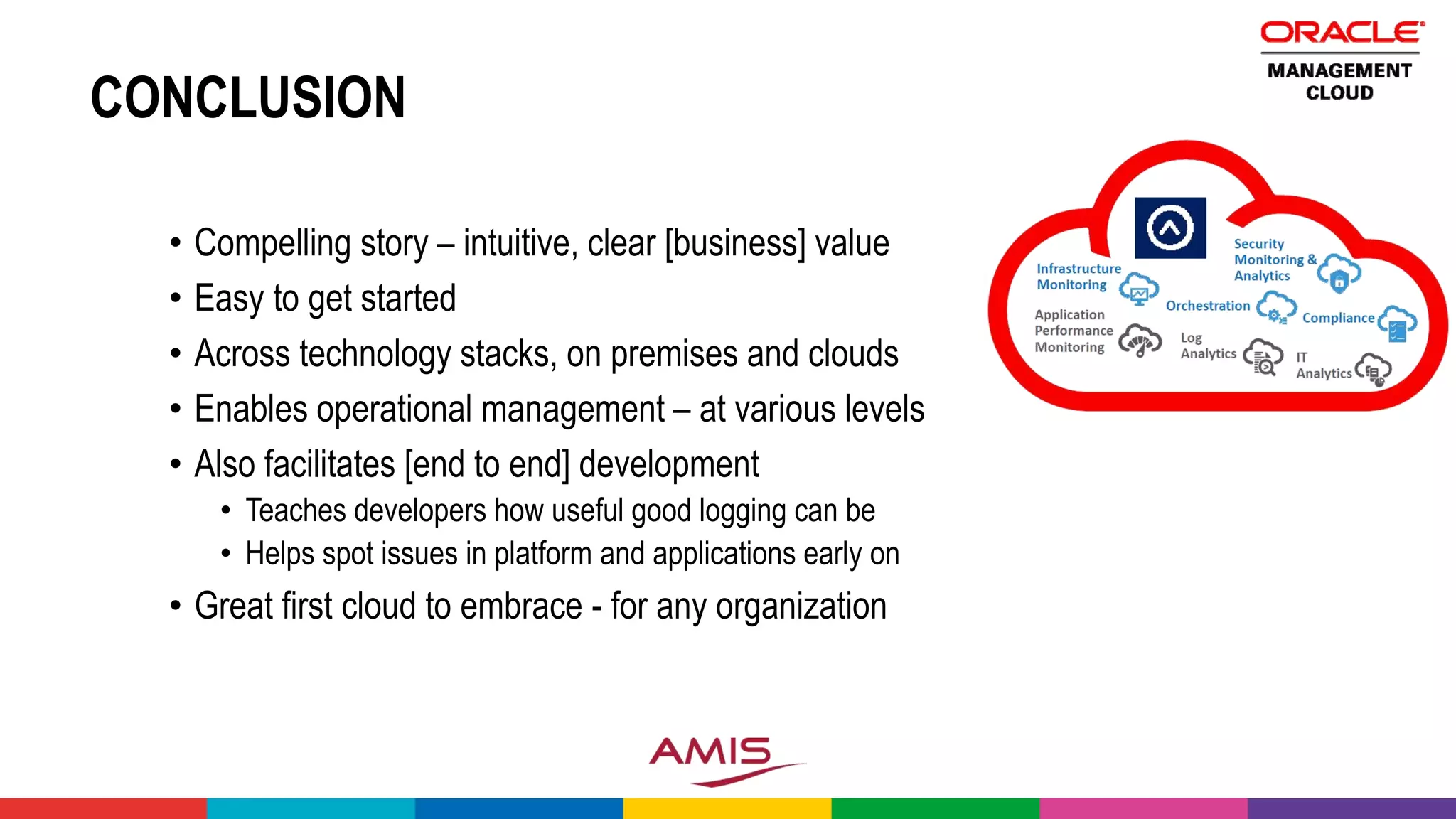 ORACLE®
MANAGEMENT CLOUD

CONCLUSION

• Compelling story – intuitive, clear [business] value
• Easy to get started
• Across technology stacks, on premises and clouds
• Enables operational management – at various levels
• Also facilitates [end to end] development
  • Teaches developers how useful good logging can be
  • Helps spot issues in platform and applications early on
• Great first cloud to embrace - for any organization

Infrastructure Monitoring
Security Monitoring & Analytics
Orchestration
Compliance
Application Performance Monitoring
Log Analytics
IT Analytics

AMIS